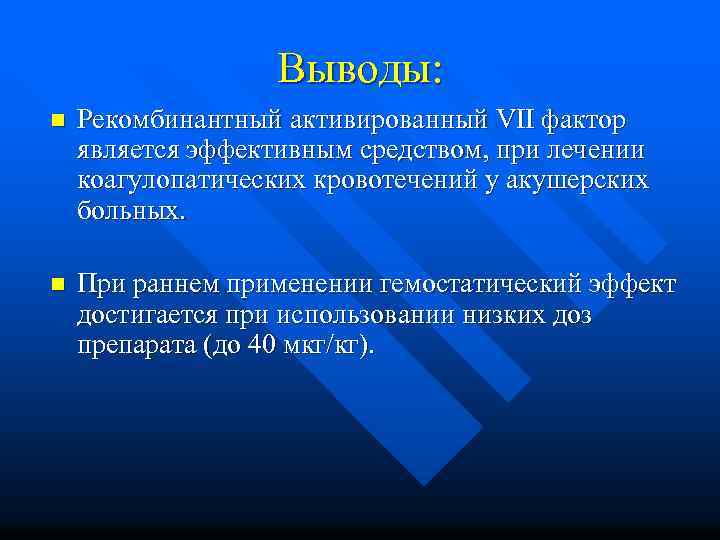 Выводы:

Рекомбинантный активированный VII фактор является эффективным средством, при лечении коагулопатических кровотечений у акушерских больных.

При раннем применении гемостатический эффект достигается при использовании низких доз препарата (до 40 мкг/кг).